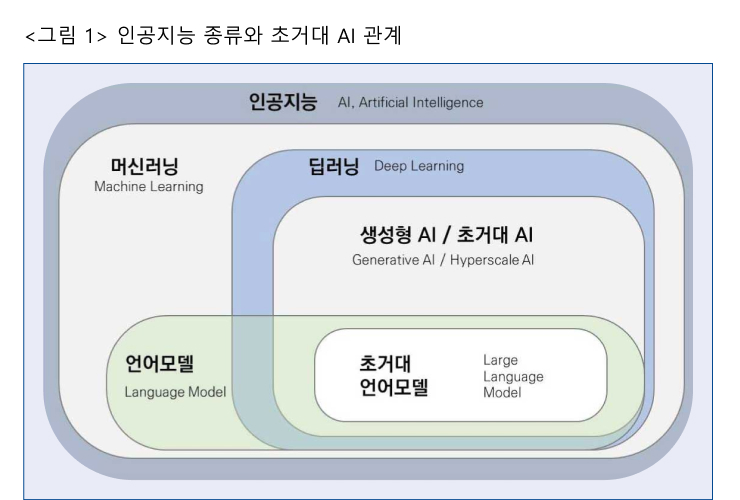 <그림 1> 인공지능 종류와 초거대 AI 관계

인공지능 AI, Artificial Intelligence

머신러닝
Machine Learning

딥러닝 Deep Learning

생성형 AI / 초거대 AI
Generative AI / Hyperscale AI

언어모델
Language Model

초거대
언어모델

Large
Language
Model